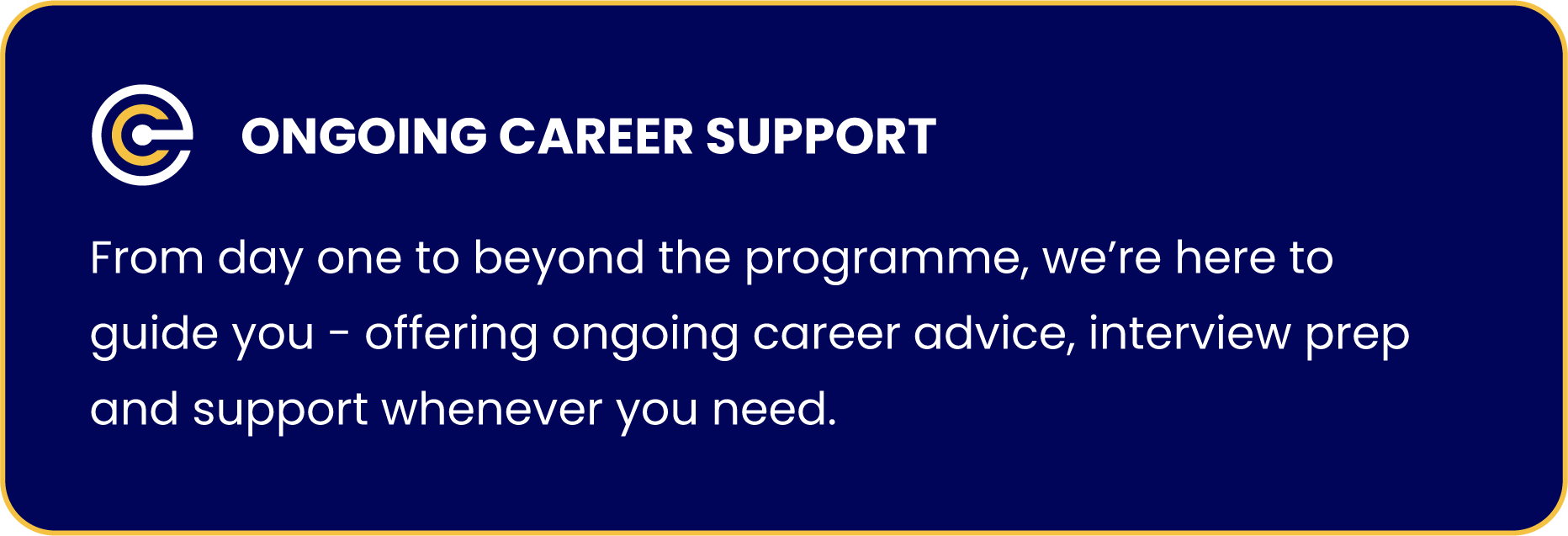 ONGOING CAREER SUPPORT

From day one to beyond the programme, we’re here to guide you - offering ongoing career advice, interview prep and support whenever you need.